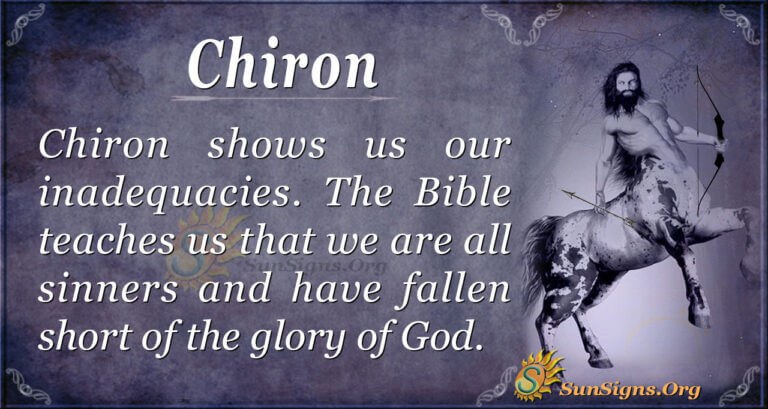 Chiron

Chiron shows us our inadequacies. The Bible teaches us that we are all sinners and have fallen short of the glory of God.

SunSigns.Org

SunSigns.Org